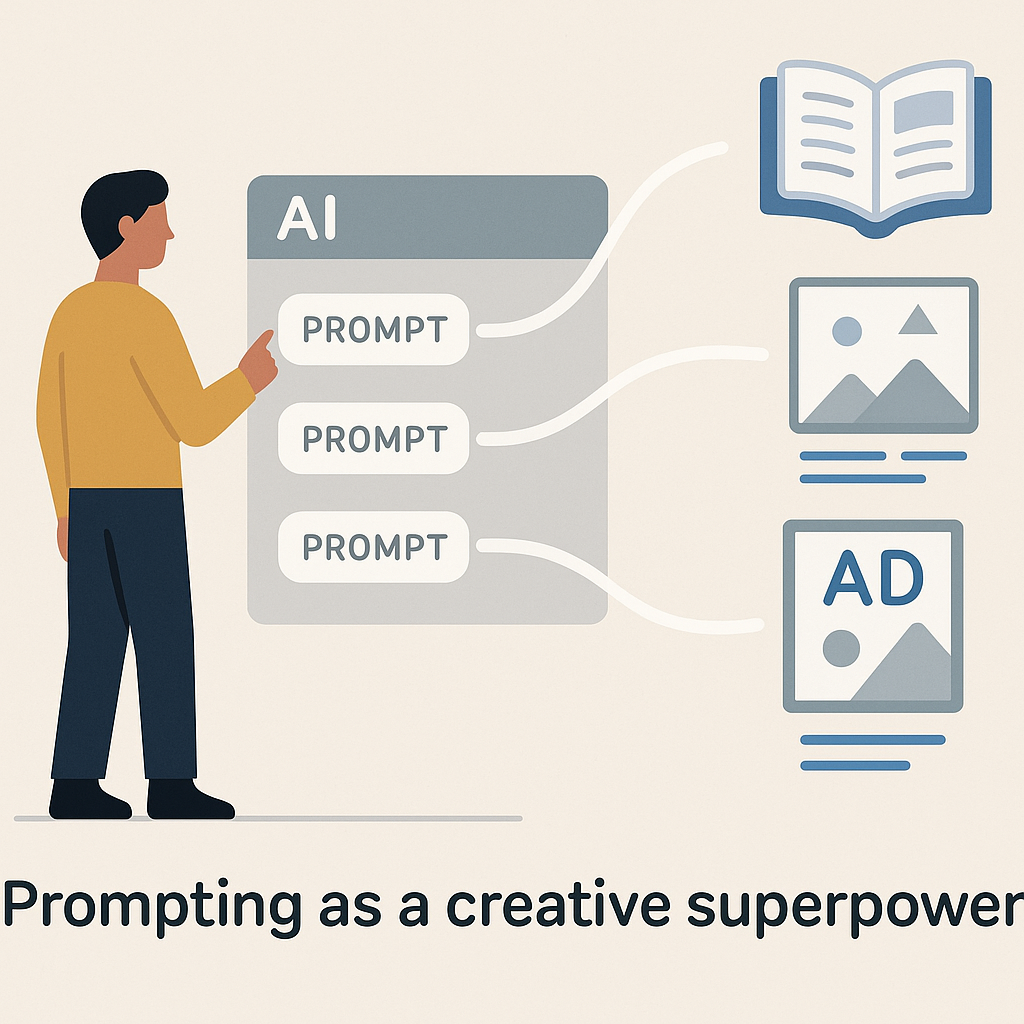 AI

PROMPT

PROMPT

PROMPT

AD

Prompting as a creative superpower